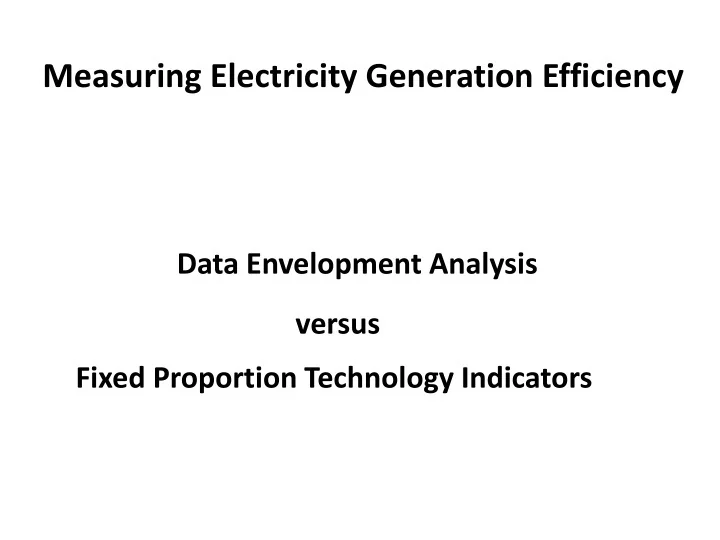 Measuring Electricity Generation Efficiency

Data Envelopment Analysis

versus

Fixed Proportion Technology Indicators